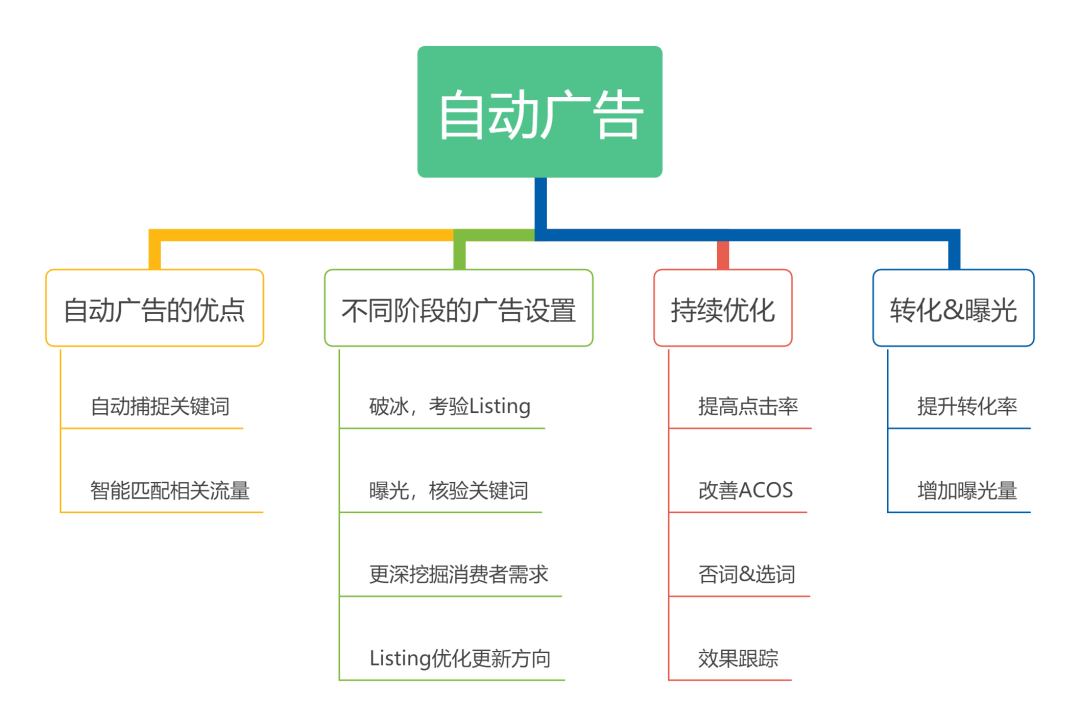 自动广告

自动广告的优点

自动捕捉关键词

智能匹配相关流量

不同阶段的广告设置

破冰，考验Listing

曝光，核验关键词

更深挖掘消费者需求

Listing优化更新方向

持续优化

提高点击率

改善ACOS

否词&选词

效果跟踪

转化&曝光

提升转化率

增加曝光量